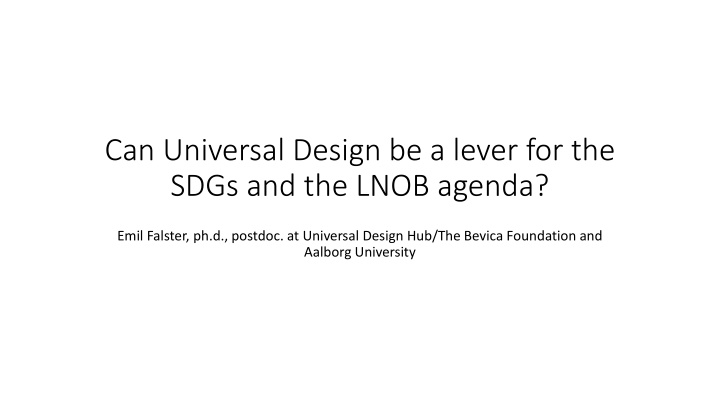 Can Universal Design be a lever for the SDGs and the LNOB agenda?

Emil Falster, ph.d., postdoc. at Universal Design Hub/The Bevica Foundation and Aalborg University